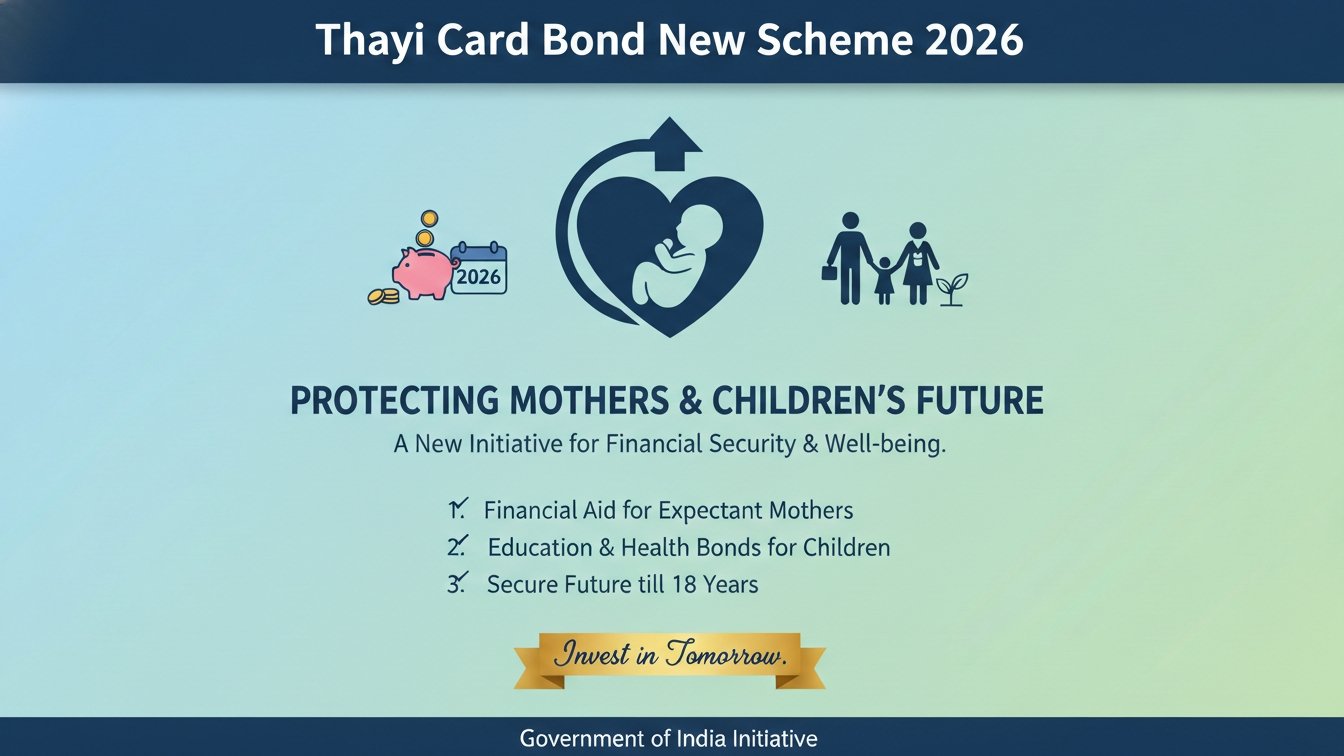 Thayi Card Bond New Scheme 2026

2026

PROTECTING MOTHERS & CHILDREN'S FUTURE

A New Initiative for Financial Security & Well-being.

1. Financial Aid for Expectant Mothers
2. Education & Health Bonds for Children
3. Secure Future till 18 Years

Invest in Tomorrow.

Government of India Initiative